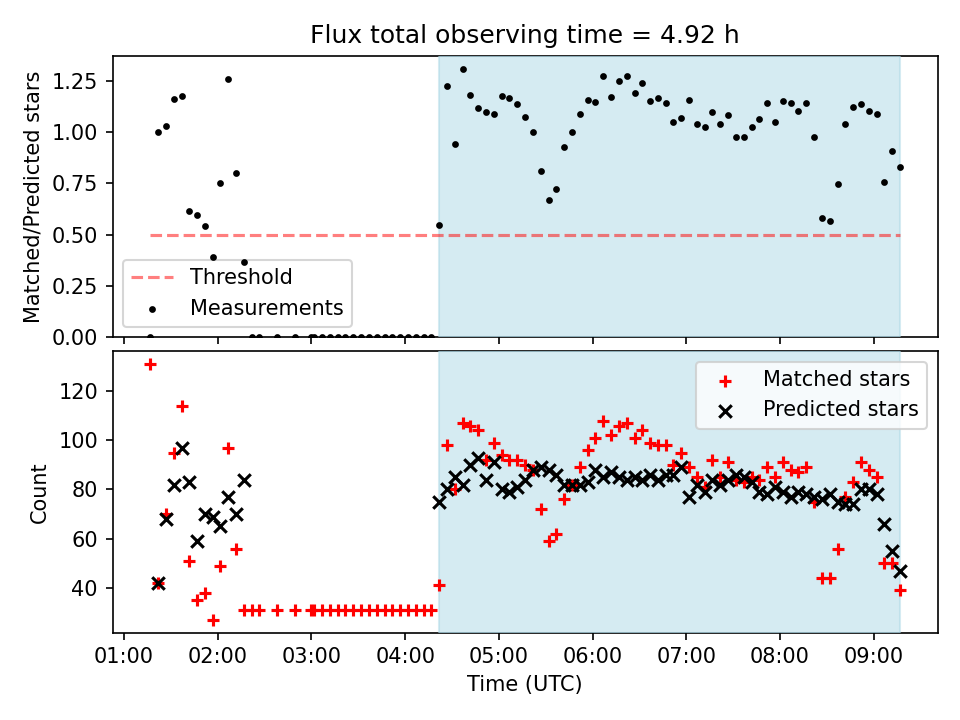 Flux total observing time = 4.92 h

Matched/Predicted stars
1.25
1.00
0.75
0.50
0.25
0.00

Threshold
Measurements

Count
120
100
80
60
40

Matched stars
Predicted stars

01:00 02:00 03:00 04:00 05:00 06:00 07:00 08:00 09:00
Time (UTC)